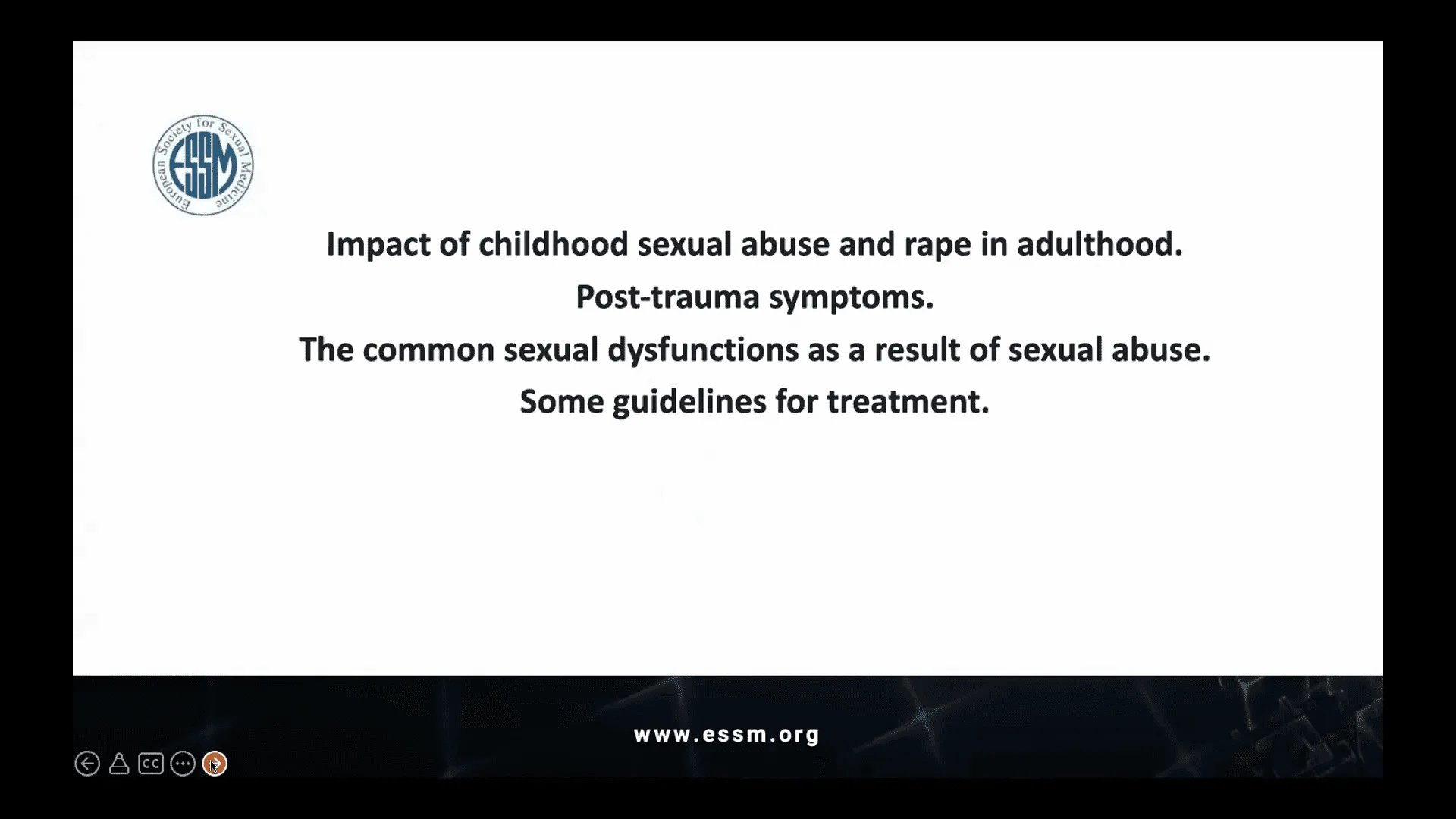 European Society for Sexual Medicine
ESSM

Impact of childhood sexual abuse and rape in adulthood.

Post-trauma symptoms.

The common sexual dysfunctions as a result of sexual abuse.

Some guidelines for treatment.

www.essm.org

CC